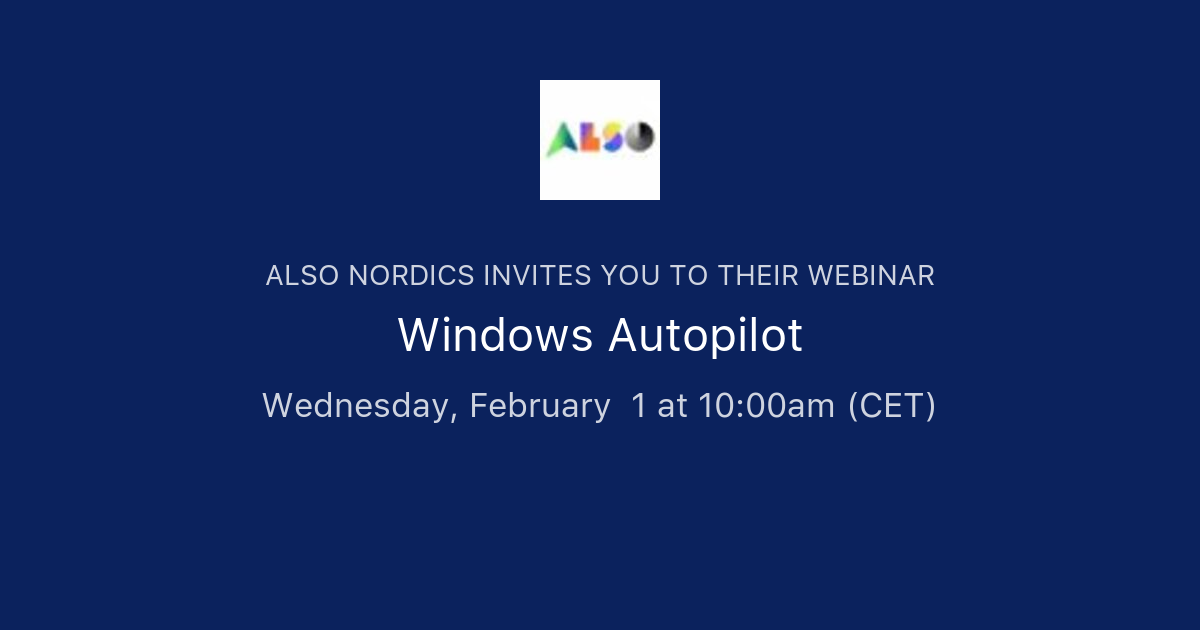 ALSO

ALSO NORDICS INVITES YOU TO THEIR WEBINAR

Windows Autopilot

Wednesday, February 1 at 10:00am (CET)